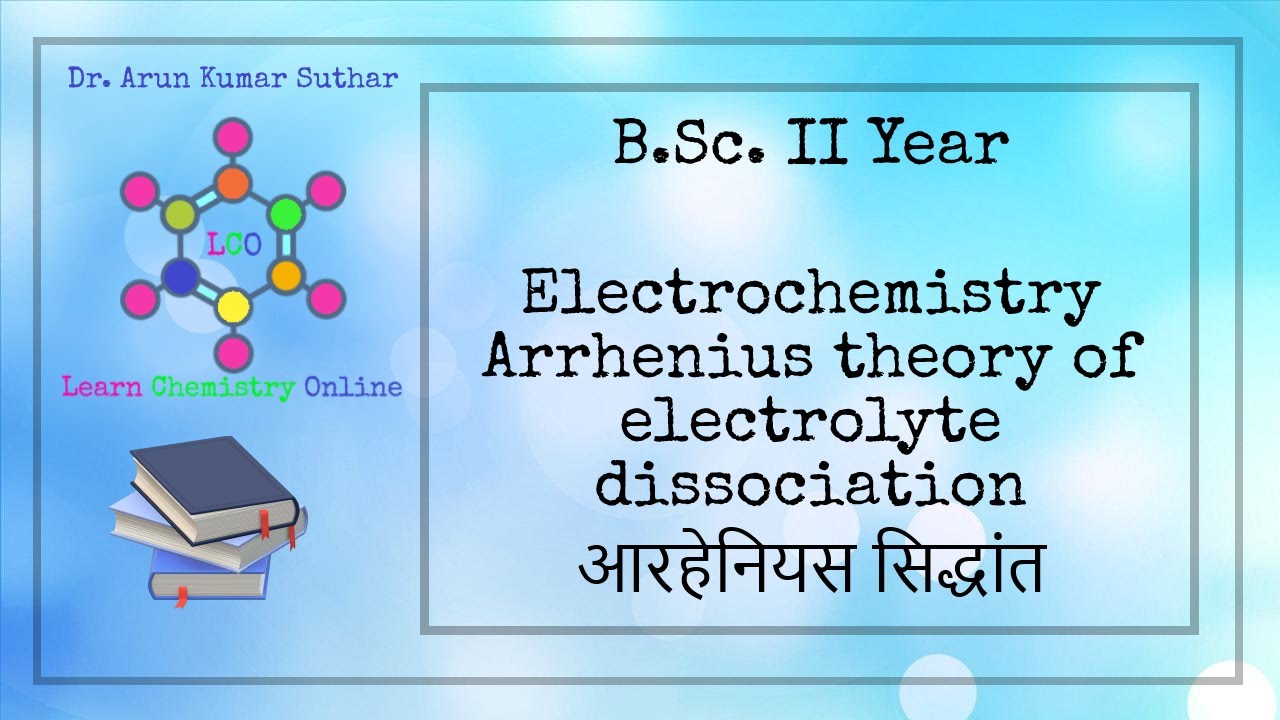 Dr. Arun Kumar Suthar

LCO

Learn Chemistry Online

B.Sc. II Year

Electrochemistry
Arrhenius theory of electrolyte dissociation
आरहेनियस सिद्धांत